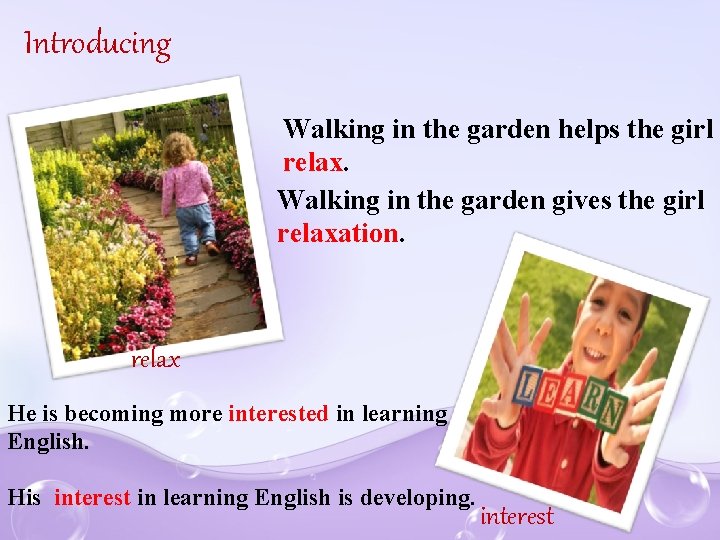 Introducing

Walking in the garden helps the girl relax.

Walking in the garden gives the girl relaxation.

relax

LEARN

He is becoming more interested in learning English.

His interest in learning English is developing.

interest